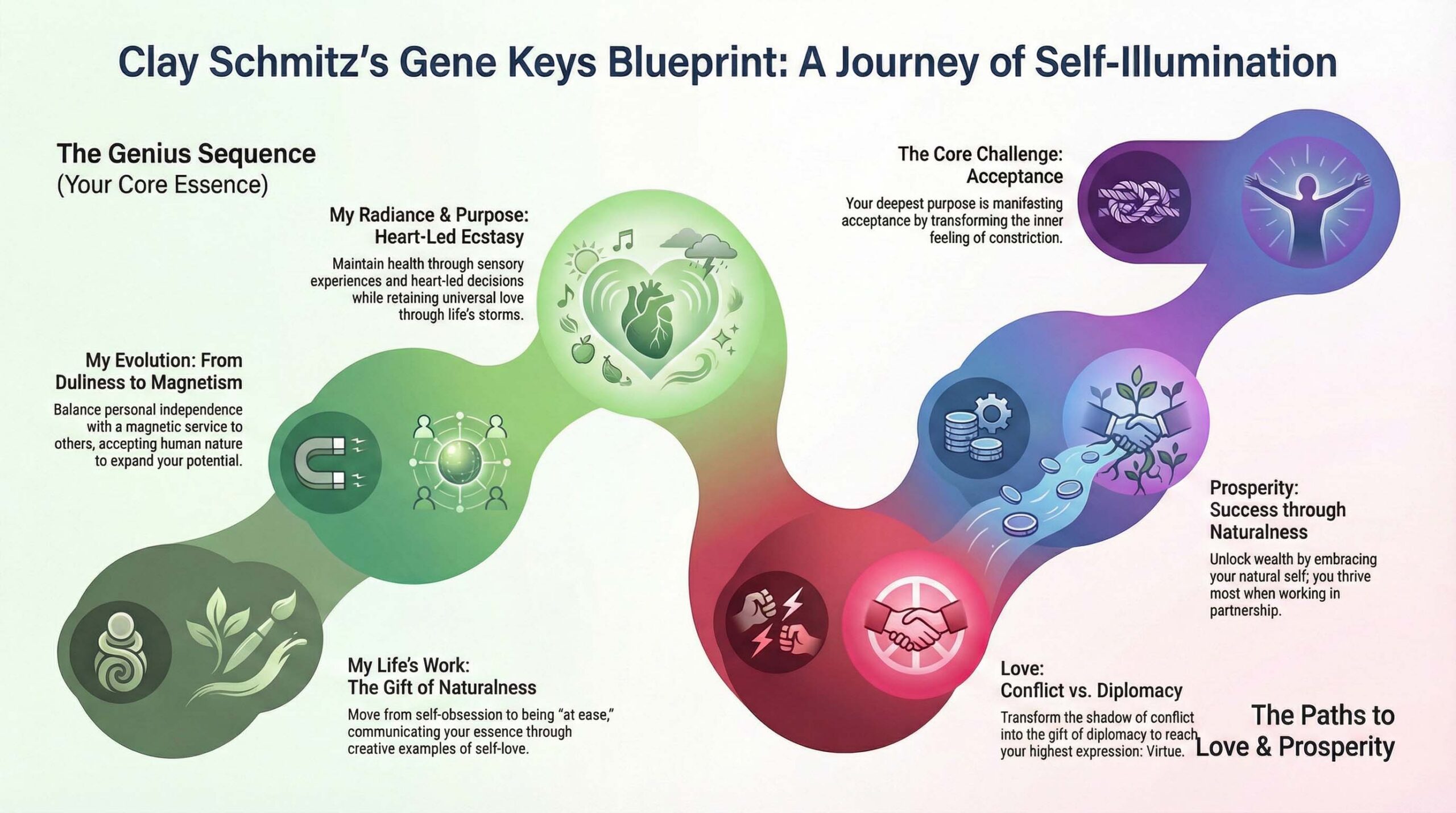 Clay Schmitz's Gene Keys Blueprint: A Journey of Self-Illumination

The Genius Sequence
(Your Core Essence)

My Radiance & Purpose:
Heart-Led Ecstasy

Maintain health through sensory experiences and heart-led decisions while retaining universal love through life's storms.

My Evolution: From Dullness to Magnetism

Balance personal independence with a magnetic service to others, accepting human nature to expand your potential.

My Life's Work:
The Gift of Naturalness

Move from self-obsession to being "at ease," communicating your essence through creative examples of self-love.

The Core Challenge:
Acceptance

Your deepest purpose is manifasting acceptance by transforming the inner feeling of constriction.

Prosperity:
Success through Naturalness

Unlock wealth by embracing your natural self; you thrive most when working in partnership.

Love:
Conflict vs. Diplomacy

Transform the shadow of conflict into the gift of diplomacy to reach your highest expression: Virtue.

The Paths to Love & Prosperity